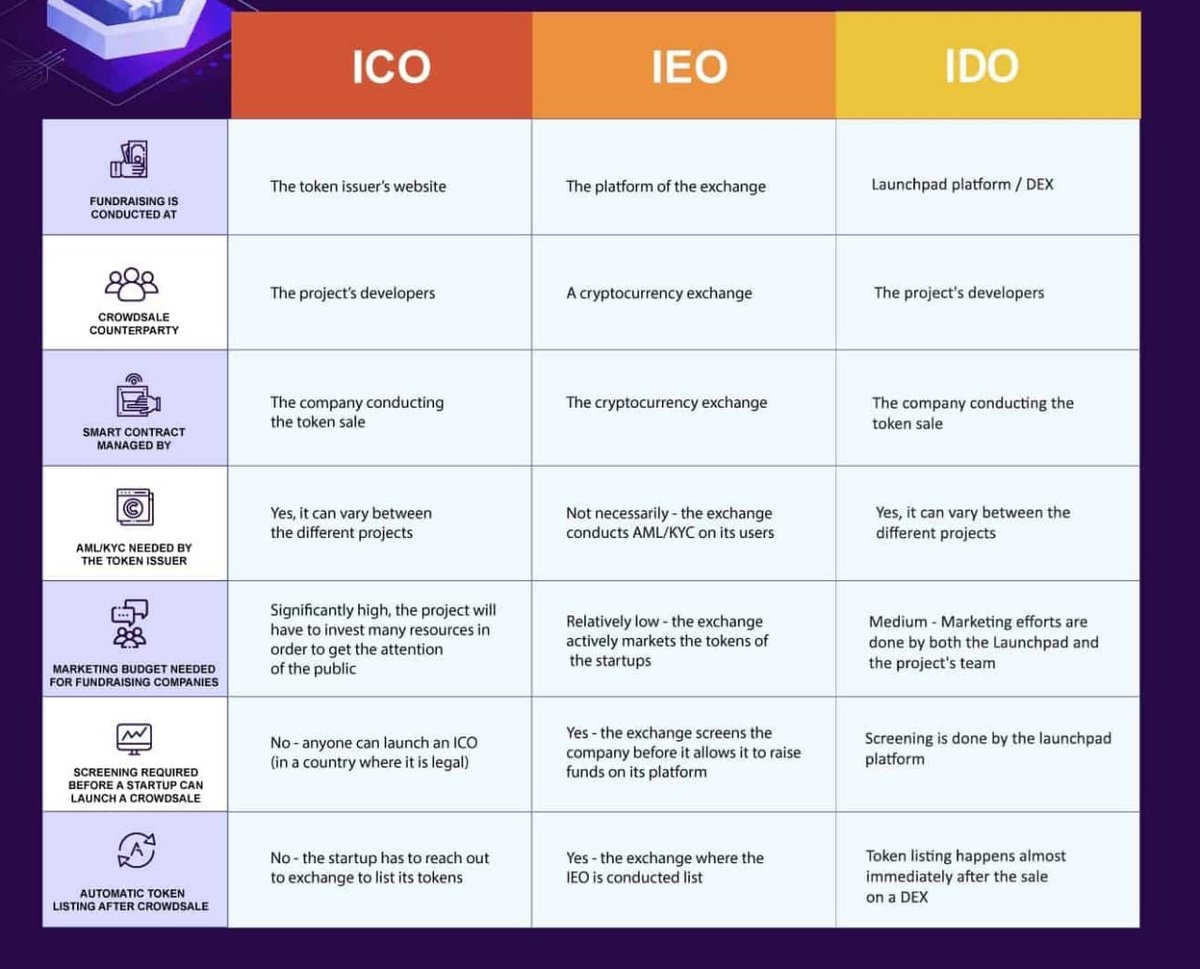 |  | ICO | IEO | IDO |
|---|---|---|---|
| FUNDRAISING IS CONDUCTED AT | The token issuer's website | The platform of the exchange | Launchpad platform / DEX |
| CROWDSALE COUNTERPARTY | The project's developers | A cryptocurrency exchange | The project's developers |
| SMART CONTRACT MANAGED BY | The company conducting the token sale | The cryptocurrency exchange | The company conducting the token sale |
| AML/KYC NEEDED BY THE TOKEN ISSUER | Yes, it can vary between the different projects | Not necessarily - the exchange conducts AML/KYC on its users | Yes, it can vary between the different projects |
| MARKETING BUDGET NEEDED FOR FUNDRAISING COMPANIES | Significantly high, the project will have to invest many resources in order to get the attention of the public | Relatively low - the exchange actively markets the tokens of the startups | Medium - Marketing efforts are done by both the Launchpad and the project's team |
| SCREENING REQUIRED BEFORE A STARTUP CAN LAUNCH A CROWDSALE | No - anyone can launch an ICO (in a country where it is legal) | Yes - the exchange screens the company before it allows it to raise funds on its platform | Screening is done by the launchpad platform |
| AUTOMATIC TOKEN LISTING AFTER CROWDSALE | No - the startup has to reach out to exchange to list its tokens | Yes - the exchange where the IEO is conducted list | Token listing happens almost immediately after the sale on a DEX |